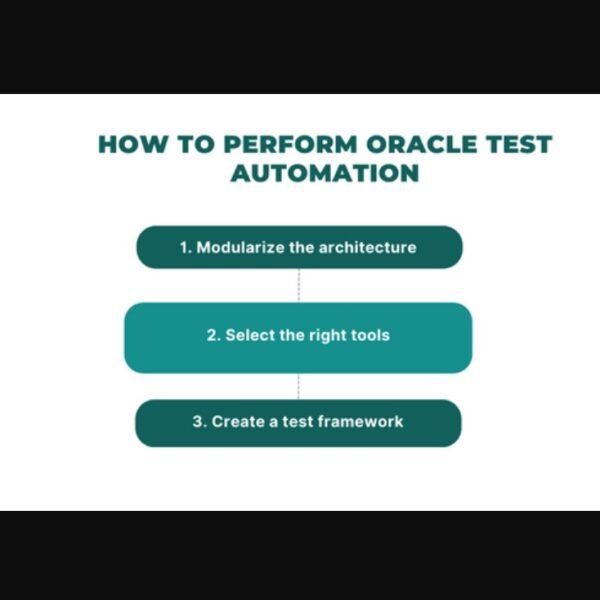 HOW TO PERFORM ORACLE TEST AUTOMATION

1. Modularize the architecture

2. Select the right tools

3. Create a test framework